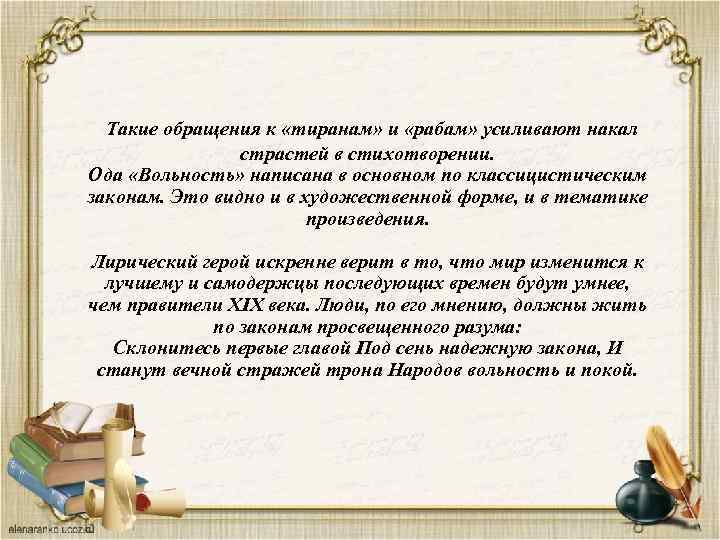 Такие обращения к «тиранам» и «рабам» усиливают накал страстей в стихотворении.
Ода «Вольность» написана в основном по классицистическим законам. Это видно и в художественной форме, и в тематике произведения.

Лирический герой искренне верит в то, что мир изменится к лучшему и самодержцы последующих времен будут умнее, чем правители XIX века. Люди, по его мнению, должны жить по законам просвещенного разума:
Склонитесь первые главой Под сень надежную закона, И станут вечной стражей трона Народов вольность и покой.

elenaranko.ucoz.ru